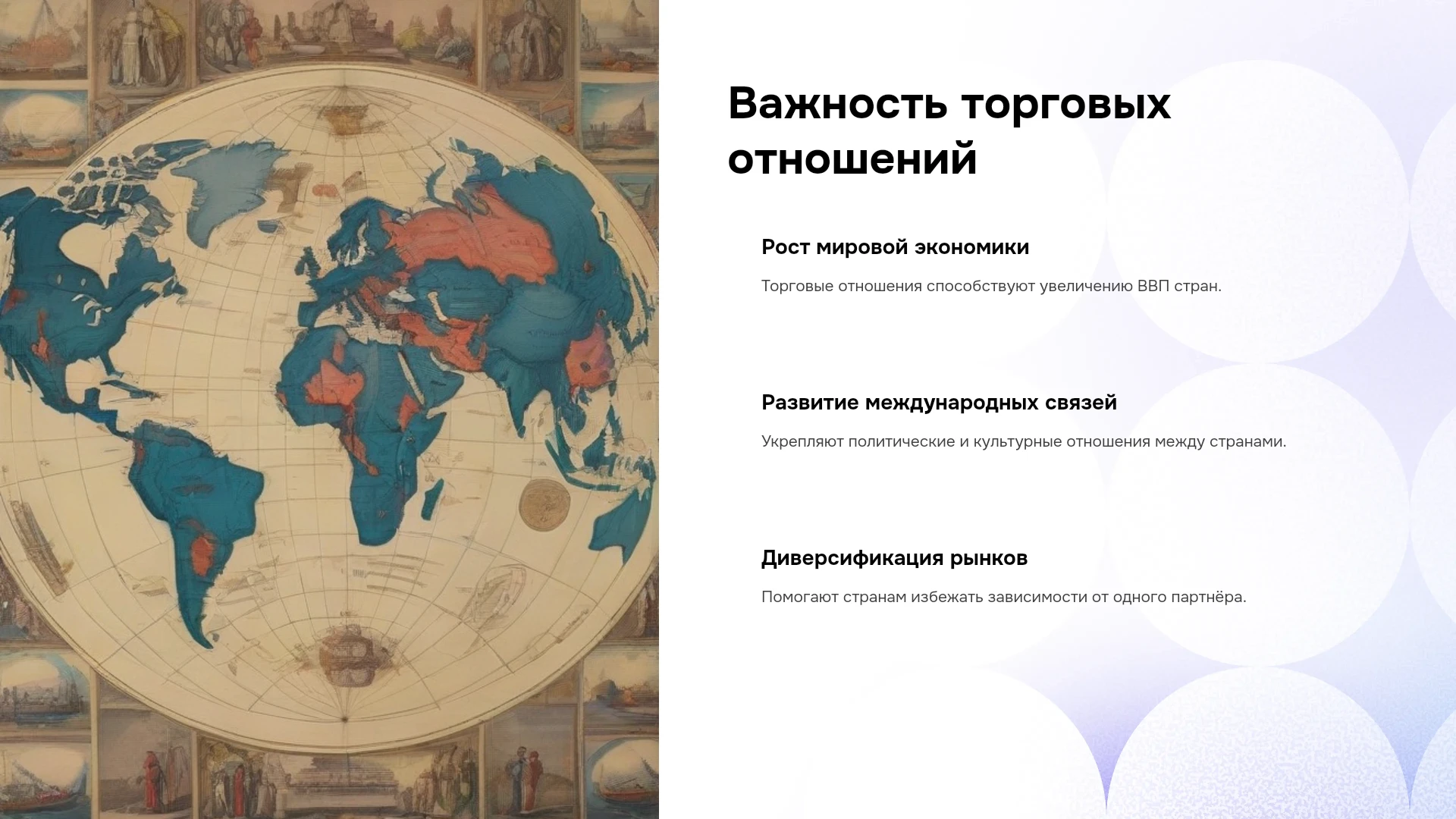 Важность торговых отношений

Рост мировой экономики

Торговые отношения способствуют увеличению ВВП стран.

Развитие международных связей

Укрепляют политические и культурные отношения между странами.

Диверсификация рынков

Помогают странам избежать зависимости от одного партнёра.